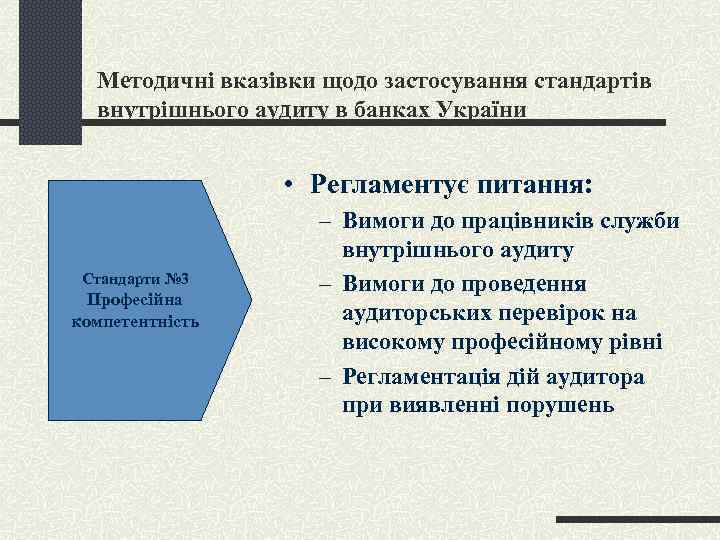 Методичні вказівки щодо застосування стандартів внутрішнього аудиту в банках України

Стандарти №3 Професійна компетентність

• Регламентує питання:
– Вимоги до працівників служби внутрішнього аудиту
– Вимоги до проведення аудиторських перевірок на високому професійному рівні
– Регламентація дій аудитора при виявленні порушень